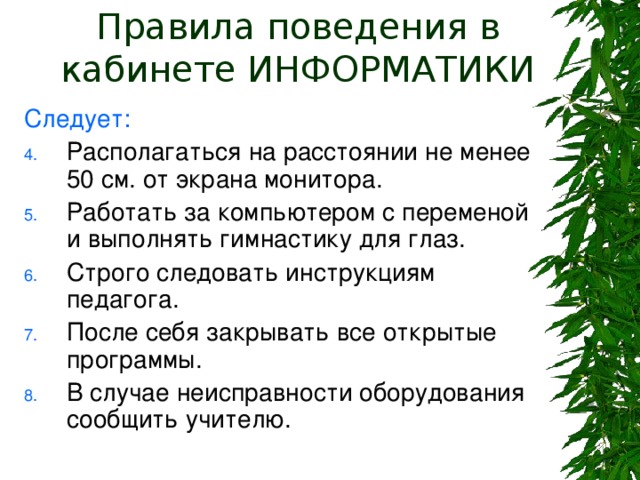 Правила поведения в кабинете ИНФОРМАТИКИ

Следует:

4. Располагаться на расстоянии не менее 50 см. от экрана монитора.
5. Работать за компьютером с переменой и выполнять гимнастику для глаз.
6. Строго следовать инструкциям педагога.
7. После себя закрывать все открытые программы.
8. В случае неисправности оборудования сообщить учителю.